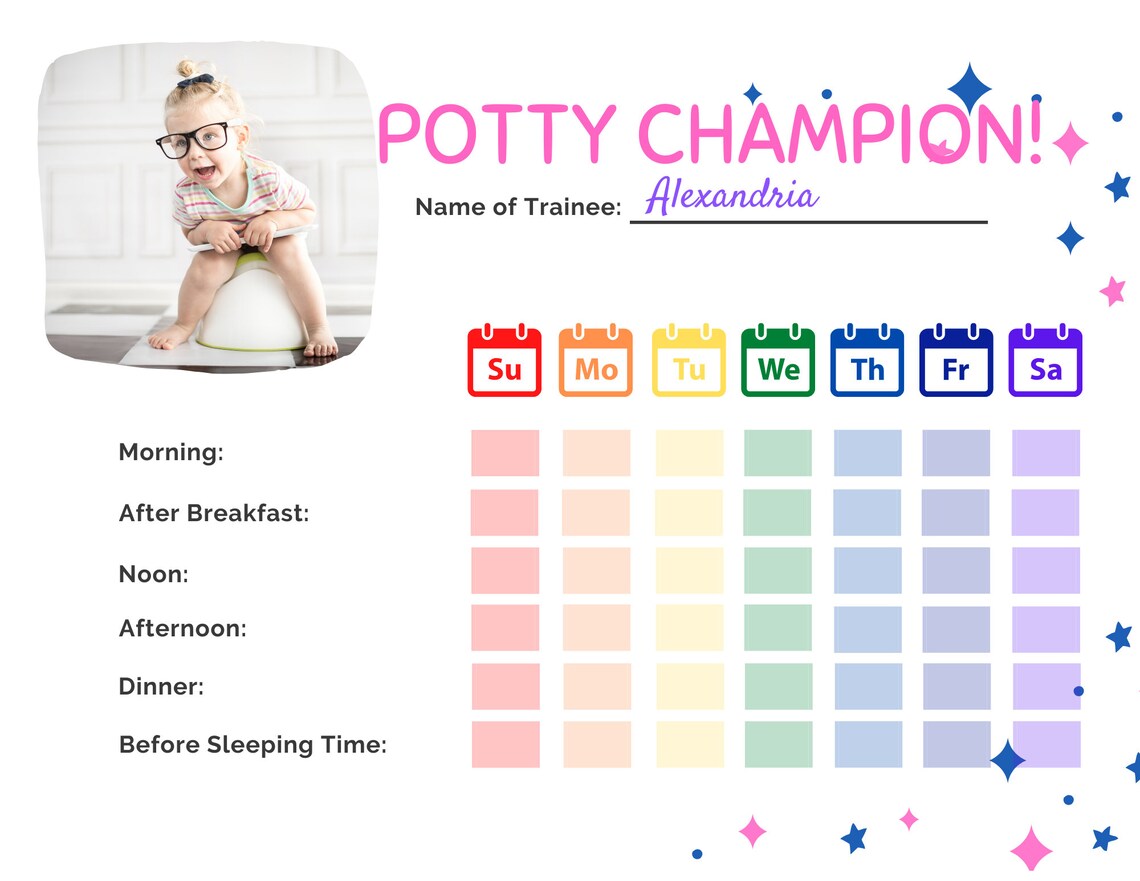 POTTY CHAMPION!

Name of Trainee: Alexandria

| | Su | Mo | Tu | We | Th | Fr | Sa |
|---|---|---|---|---|---|---|---|
| Morning: | | | | | | | |
| After Breakfast: | | | | | | | |
| Noon: | | | | | | | |
| Afternoon: | | | | | | | |
| Dinner: | | | | | | | |
| Before Sleeping Time: | | | | | | | |